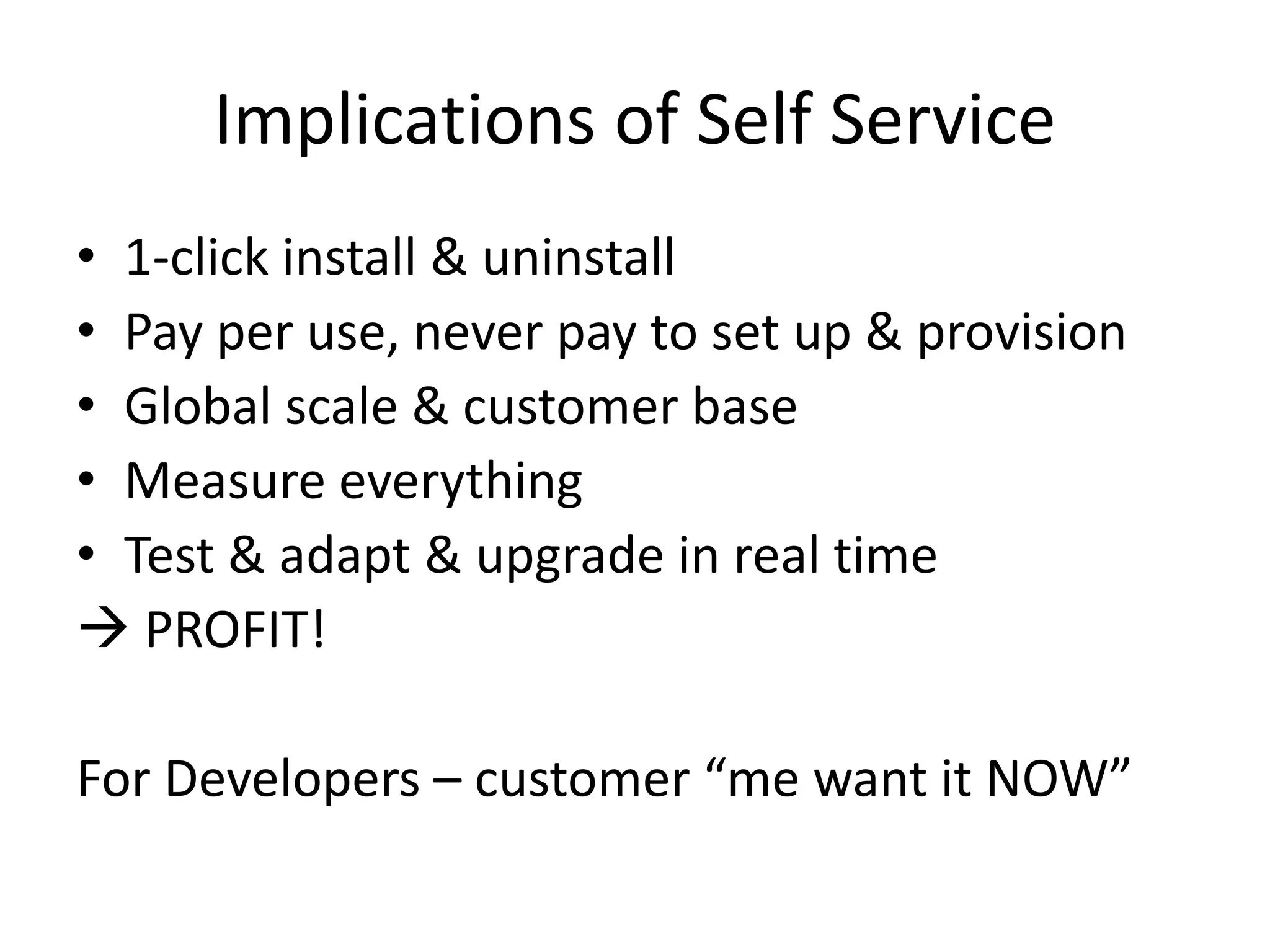 Implications of Self Service

• 1-click install & uninstall
• Pay per use, never pay to set up & provision
• Global scale & customer base
• Measure everything
• Test & adapt & upgrade in real time
→ PROFIT!

For Developers – customer “me want it NOW”